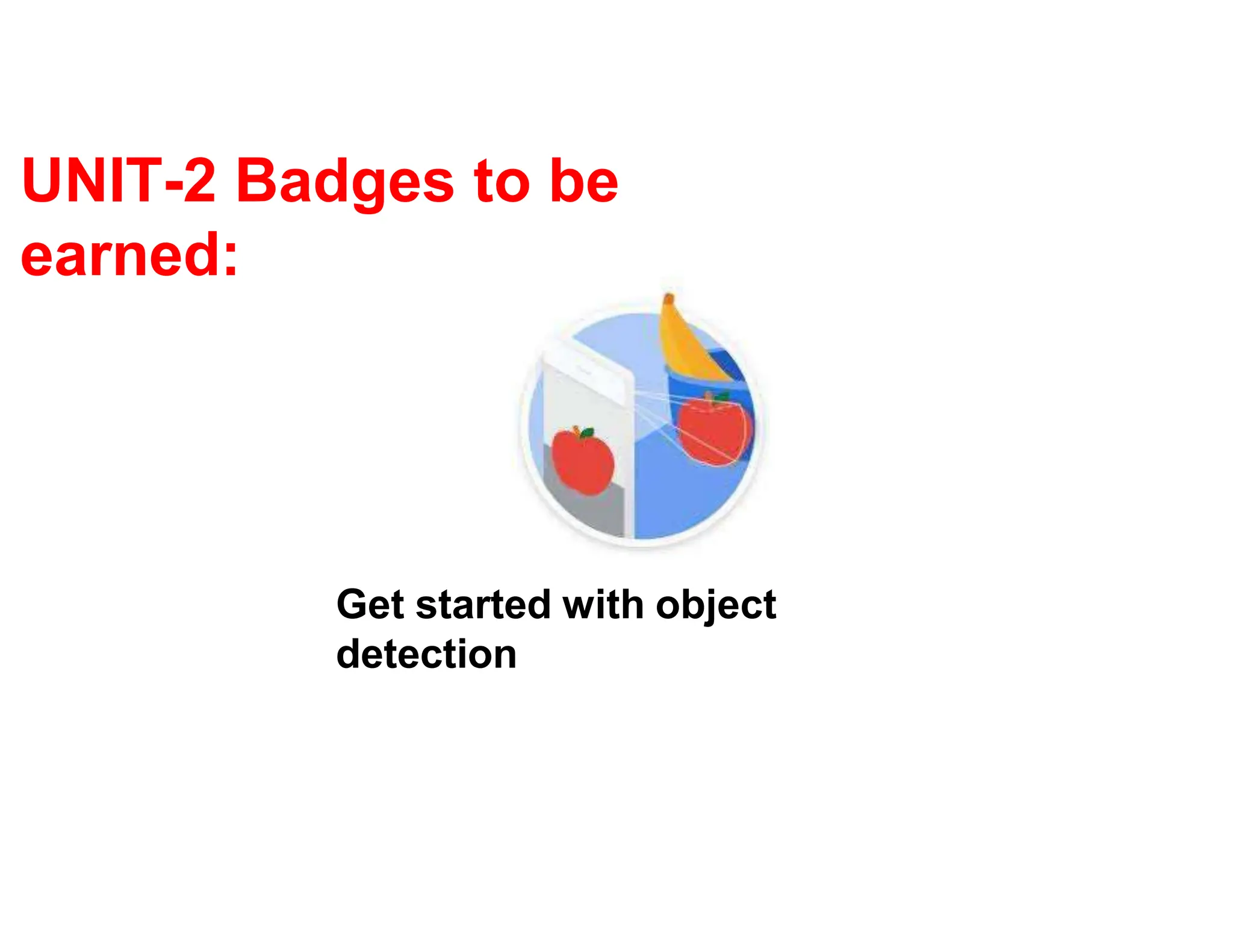 UNIT-2 Badges to be earned:

Get started with object detection